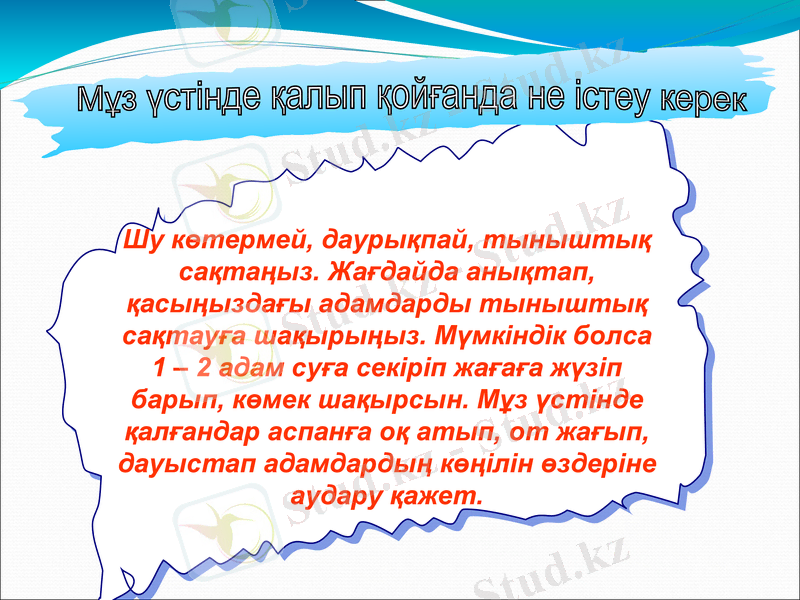 Мұз үстінде қалып қойғанда не істеу керек

Шу көтермей, даурықпай, тыныштық сақтаңыз. Жағдайда анықтап, қасыңыздағы адамдарды тыныштық сақтауға шақырыңыз. Мүмкіндік болса 1 – 2 адам суға секіріп жағаға жүзіп барып, көмек шақырсын. Мұз үстінде қалғандар аспанға оқ атып, от жағып, дауыстап адамдардың көңілін өздеріне аудару қажет.

Stud.kz